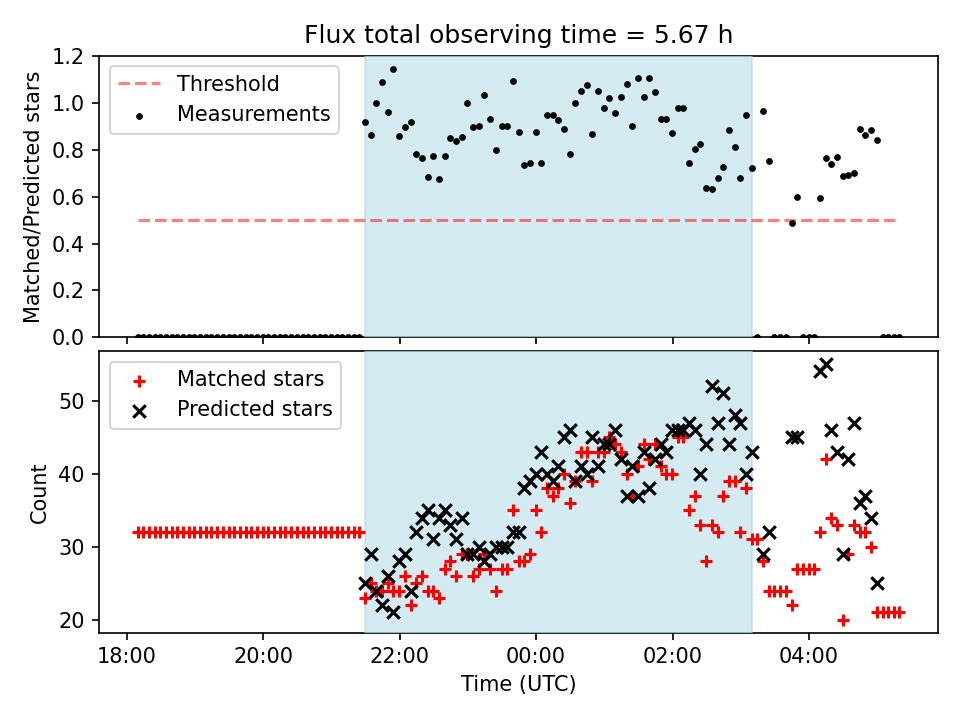 Flux total observing time = 5.67 h

Threshold
Measurements

Matched/Predicted stars

1.2
1.0
0.8
0.6
0.4
0.2
0.0

Matched stars
Predicted stars

Count

50
40
30
20

18:00
20:00
22:00
00:00
02:00
04:00

Time (UTC)